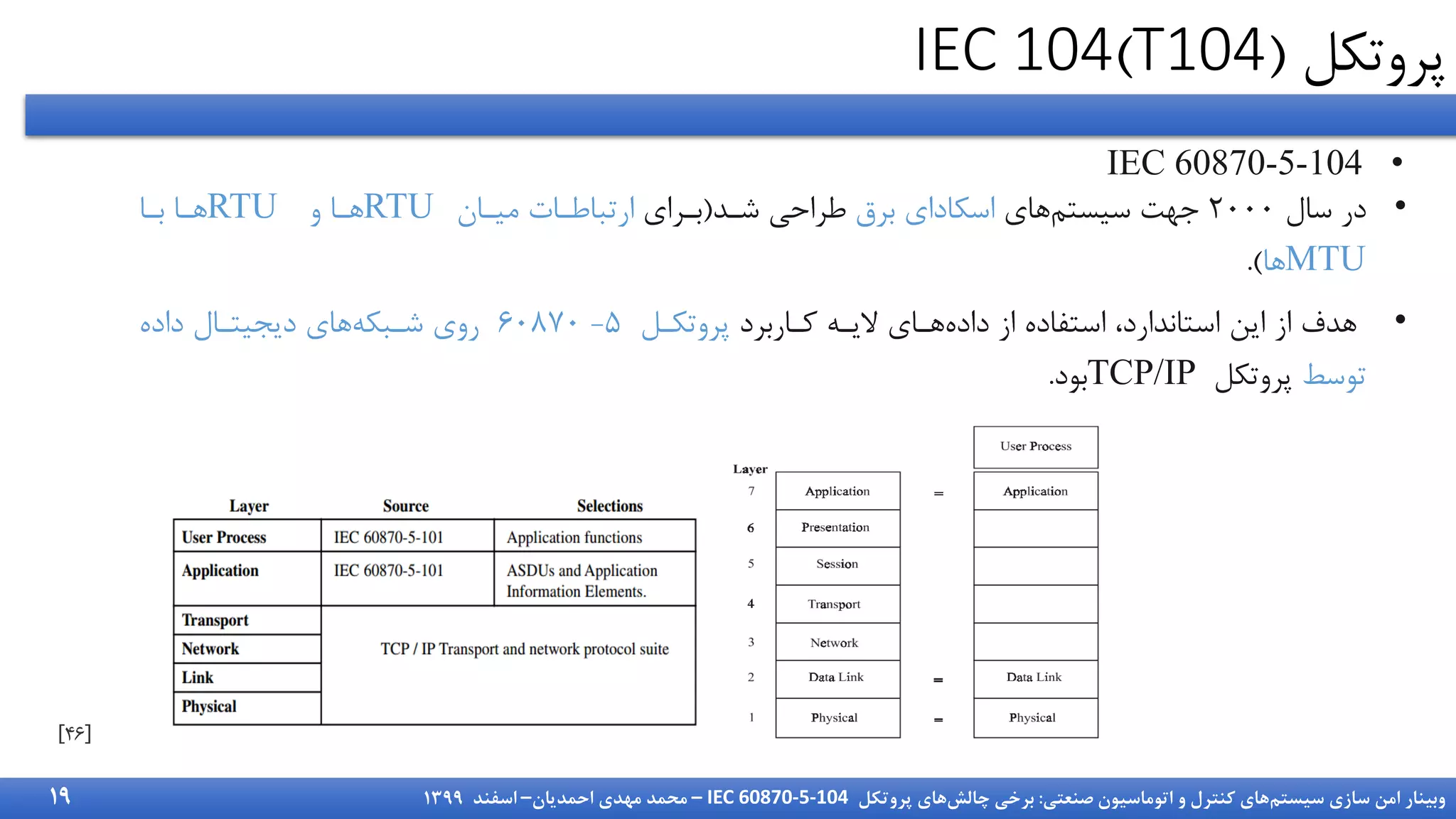 پروتکل IEC 104(T104)

• IEC 60870-5-104

• در سال ۲۰۰۰ جهت سیستم‌های اسکادای برق طراحی شد(برای ارتباطات میان RTUها و RTUها با MTUها).

• هدف از این استاندارد، استفاده از داده‌های لایه کاربرد پروتکل ۵- ۶۰۸۷۰ روی شبکه‌های دیجیتال داده توسط پروتکل TCP/IPبود.

| Layer | Source | Selections |
|---|---|---|
| User Process | IEC 60870-5-101 | Application functions |
| Application | IEC 60870-5-101 | ASDUs and Application Information Elements. |
| Transport | TCP / IP Transport and network protocol suite | |
| Network | | |
| Link | | |
| Physical | | |

| Layer | | | |
|---|---|---|---|
| | | | User Process |
| 7 | Application | = | Application |
| 6 | Presentation | | |
| 5 | Session | | |
| 4 | Transport | | |
| 3 | Network | | |
| 2 | Data Link | = | Data Link |
| 1 | Physical | = | Physical |

[۴۶]

وبینار امن سازی سیستم‌های کنترل و اتوماسیون صنعتی: برخی چالش‌های پروتکل IEC 60870-5-104 – محمد مهدی احمدیان–اسفند ۱۳۹۹

۱۹